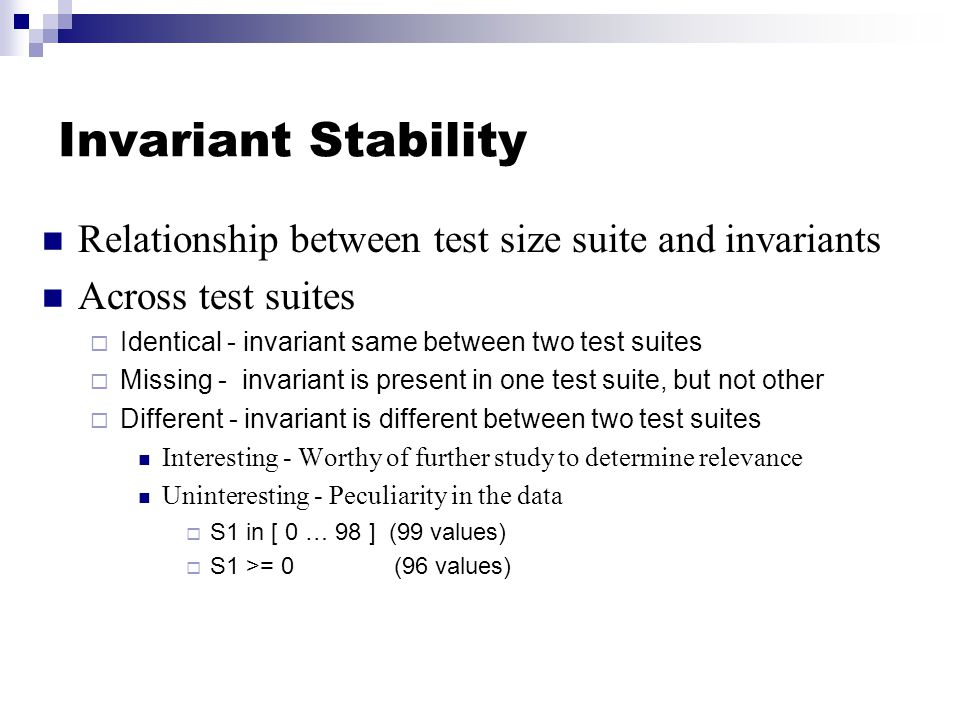 Invariant Stability

Relationship between test size suite and invariants

Across test suites

Identical - invariant same between two test suites

Missing - invariant is present in one test suite, but not other

Different - invariant is different between two test suites

Interesting - Worthy of further study to determine relevance

Uninteresting - Peculiarity in the data

S1 in [ 0 … 98 ] (99 values)

S1 >= 0 (96 values)